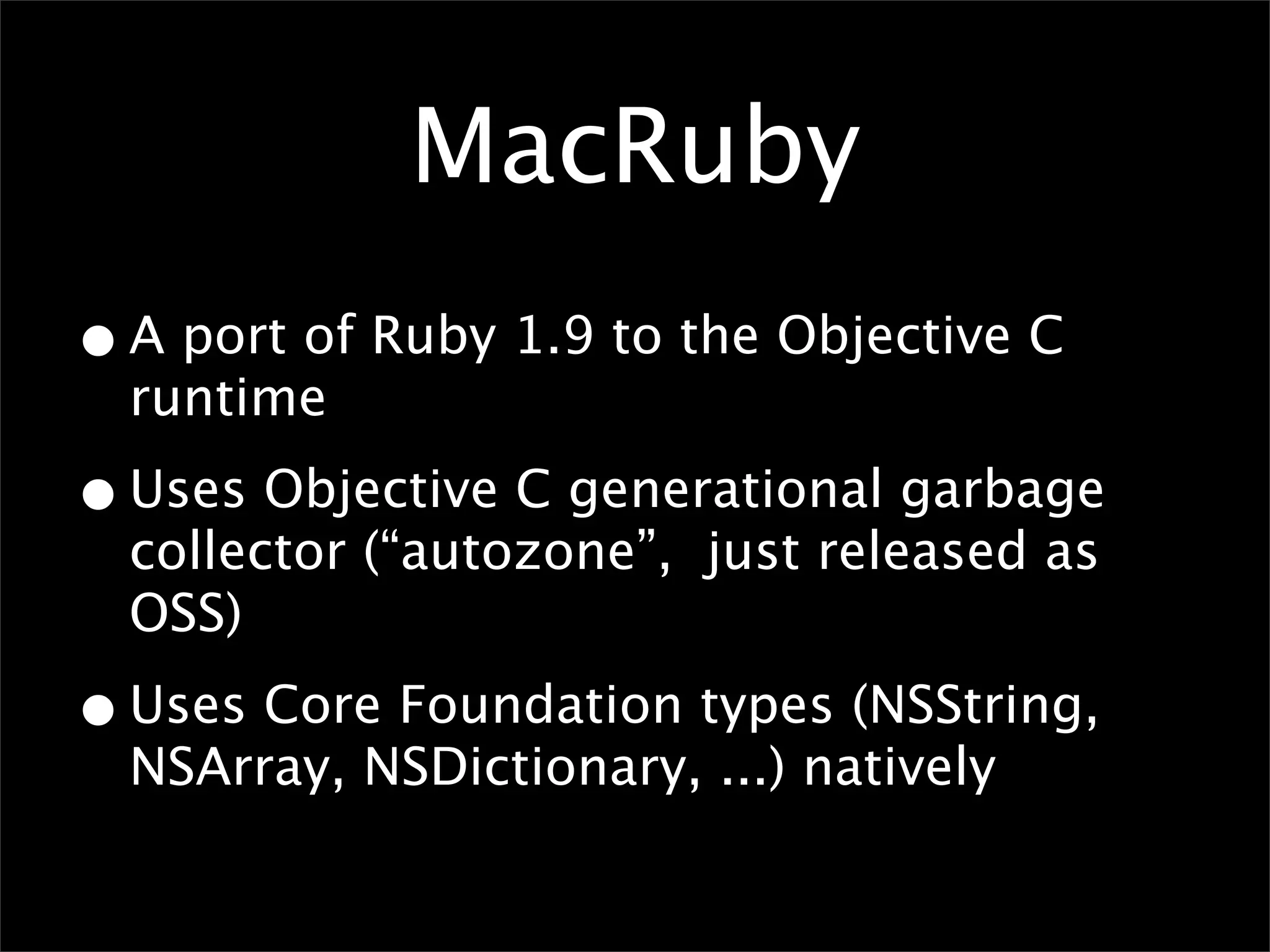 MacRuby

• A port of Ruby 1.9 to the Objective C runtime

• Uses Objective C generational garbage collector (“autozone”,  just released as OSS)

• Uses Core Foundation types (NSString, NSArray, NSDictionary, ...) natively